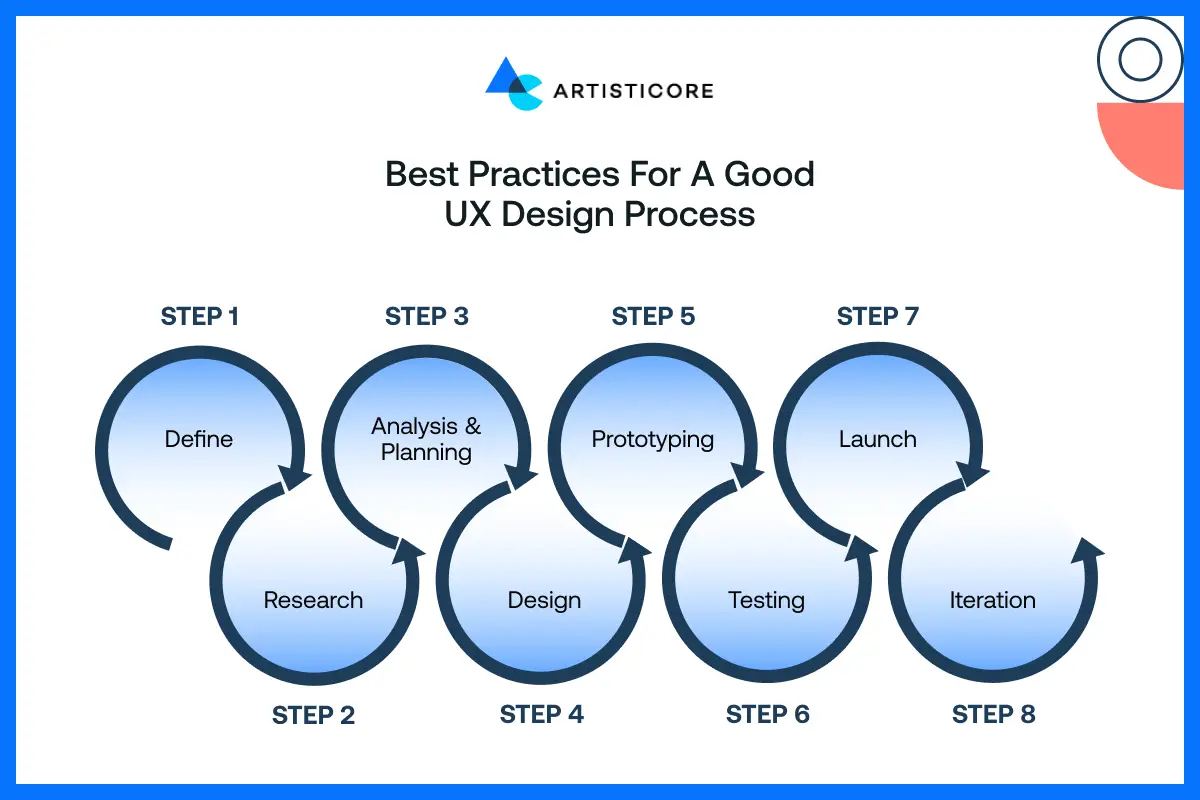 ARTISTICORE

Best Practices For A Good UX Design Process

STEP 1

Define

STEP 2

Research

STEP 3

Analysis & Planning

STEP 4

Design

STEP 5

Prototyping

STEP 6

Testing

STEP 7

Launch

STEP 8

Iteration